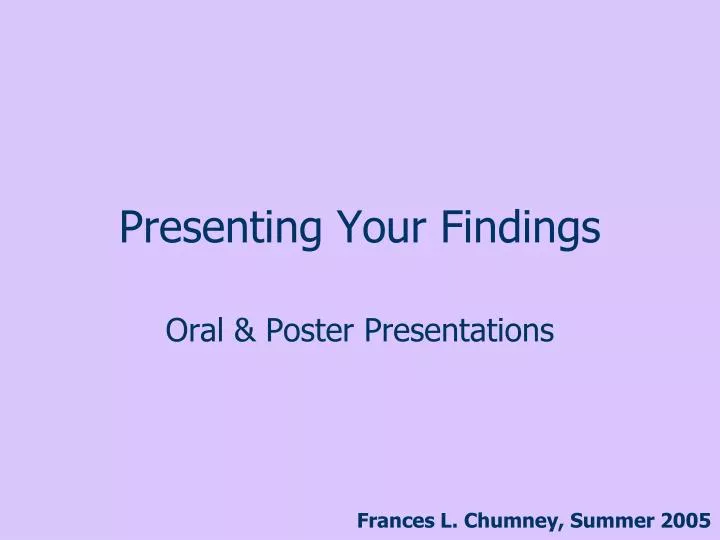 Presenting Your Findings

Oral & Poster Presentations

Frances L. Chumney, Summer 2005